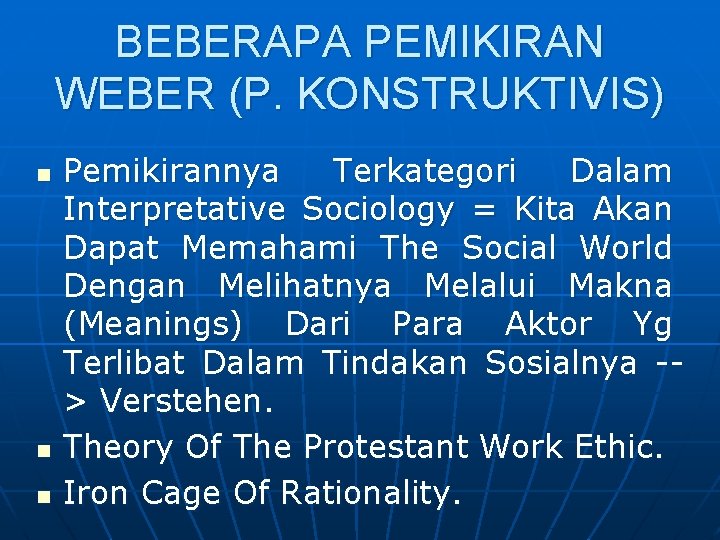 BEBERAPA PEMIKIRAN WEBER (P. KONSTRUKTIVIS)

- Pemikirannya Terkategori Dalam Interpretative Sociology = Kita Akan Dapat Memahami The Social World Dengan Melihatnya Melalui Makna (Meanings) Dari Para Aktor Yg Terlibat Dalam Tindakan Sosialnya --> Verstehen.
- Theory Of The Protestant Work Ethic.
- Iron Cage Of Rationality.